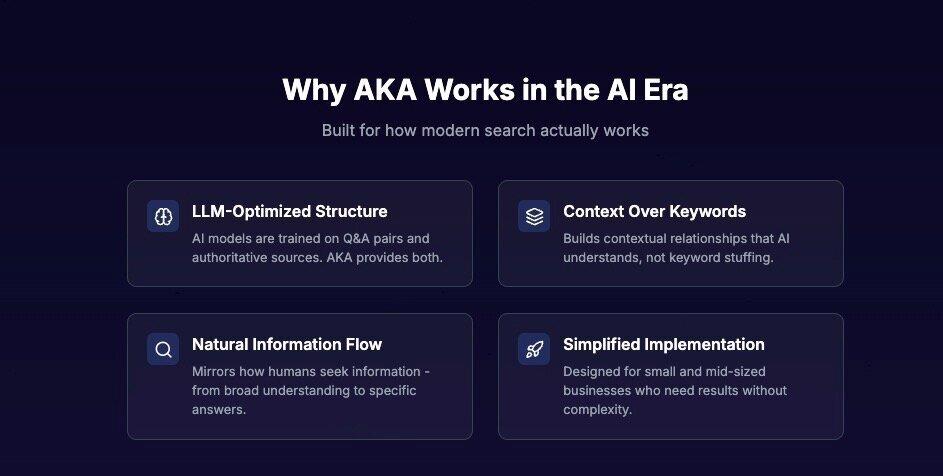 Why AKA Works in the AI Era

Built for how modern search actually works

LLM-Optimized Structure

AI models are trained on Q&A pairs and authoritative sources. AKA provides both.

Context Over Keywords

Builds contextual relationships that AI understands, not keyword stuffing.

Natural Information Flow

Mirrors how humans seek information - from broad understanding to specific answers.

Simplified Implementation

Designed for small and mid-sized businesses who need results without complexity.